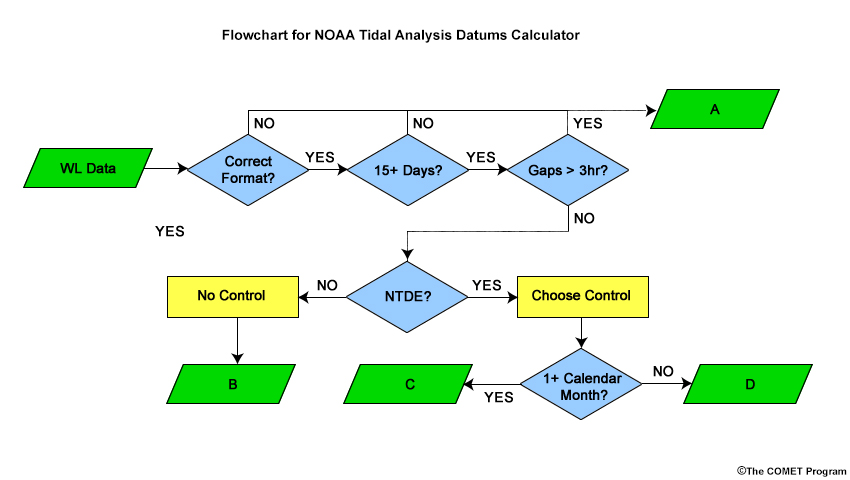 Flowchart for NOAA Tidal Analysis Datums Calculator

NO

NO

YES

A

WL Data

Correct Format?

YES

15+ Days?

YES

Gaps > 3hr?

YES

NO

No Control

NO

NTDE?

YES

Choose Control

B

C

YES

1+ Calendar Month?

NO

D

©The COMET Program